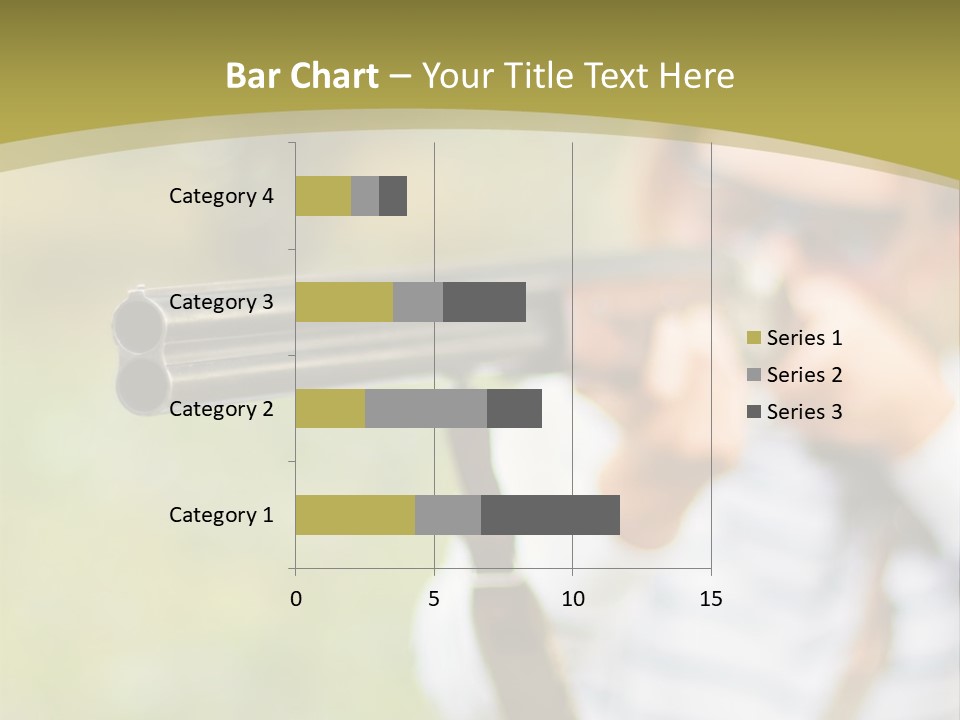 Bar Chart – Your Title Text Here

Category 4
Category 3
Category 2
Category 1

0
5
10
15

Series 1
Series 2
Series 3